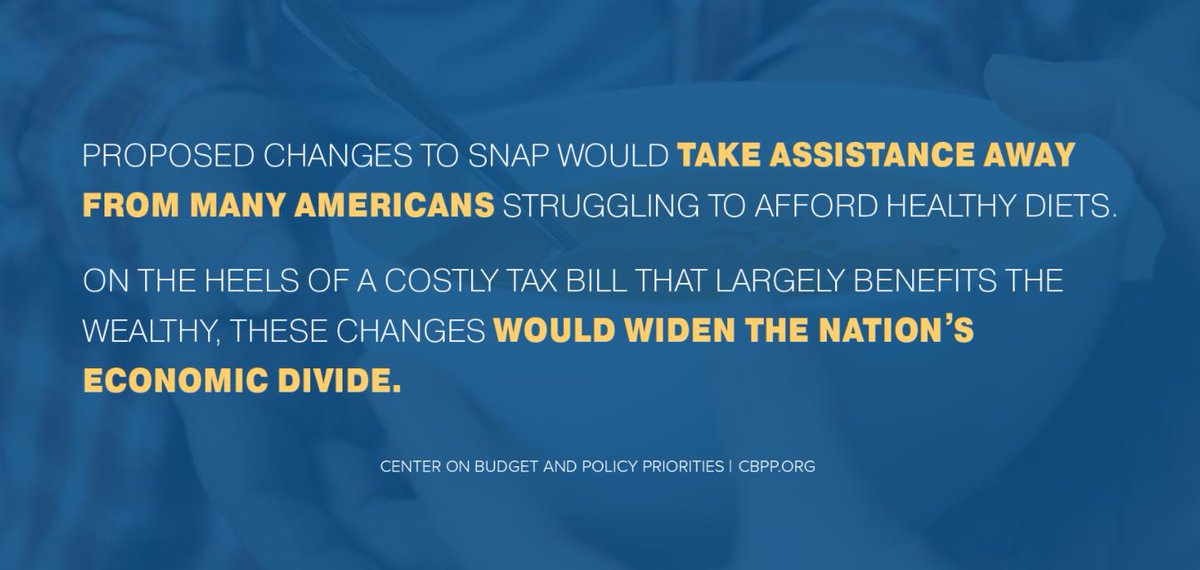 PROPOSED CHANGES TO SNAP WOULD TAKE ASSISTANCE AWAY FROM MANY AMERICANS STRUGGLING TO AFFORD HEALTHY DIETS.

ON THE HEELS OF A COSTLY TAX BILL THAT LARGELY BENEFITS THE WEALTHY, THESE CHANGES WOULD WIDEN THE NATION'S ECONOMIC DIVIDE.

CENTER ON BUDGET AND POLICY PRIORITIES | CBPP.ORG